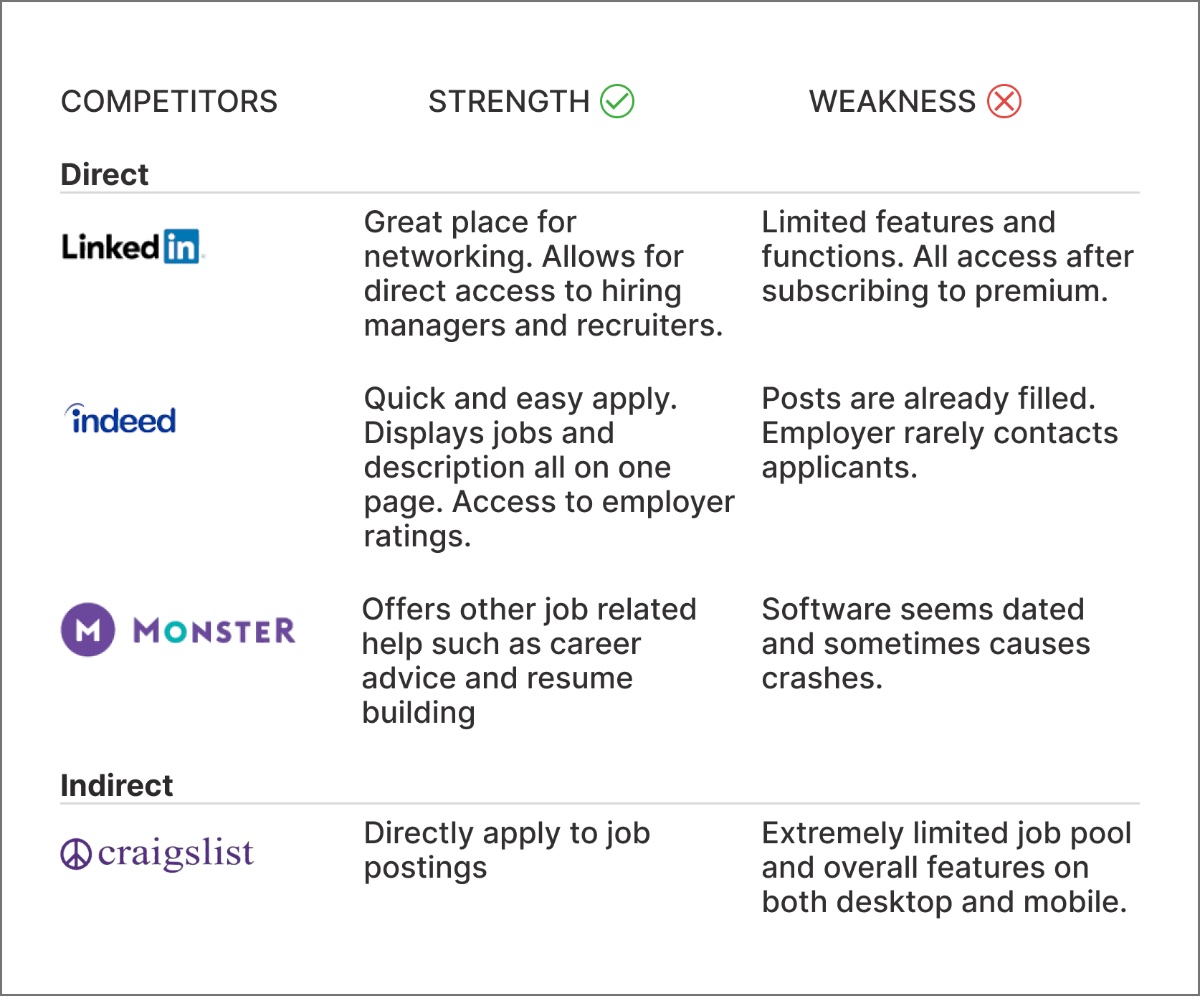 | COMPETITORS | STRENGTH | WEAKNESS |
|---|---|---|
| **Direct** | | |
| LinkedIn | Great place for networking. Allows for direct access to hiring managers and recruiters. | Limited features and functions. All access after subscribing to premium. |
| indeed | Quick and easy apply. Displays jobs and description all on one page. Access to employer ratings. | Posts are already filled. Employer rarely contacts applicants. |
| M MONSTER | Offers other job related help such as career advice and resume building | Software seems dated and sometimes causes crashes. |
| **Indirect** | | |
| craigslist | Directly apply to job postings | Extremely limited job pool and overall features on both desktop and mobile. |